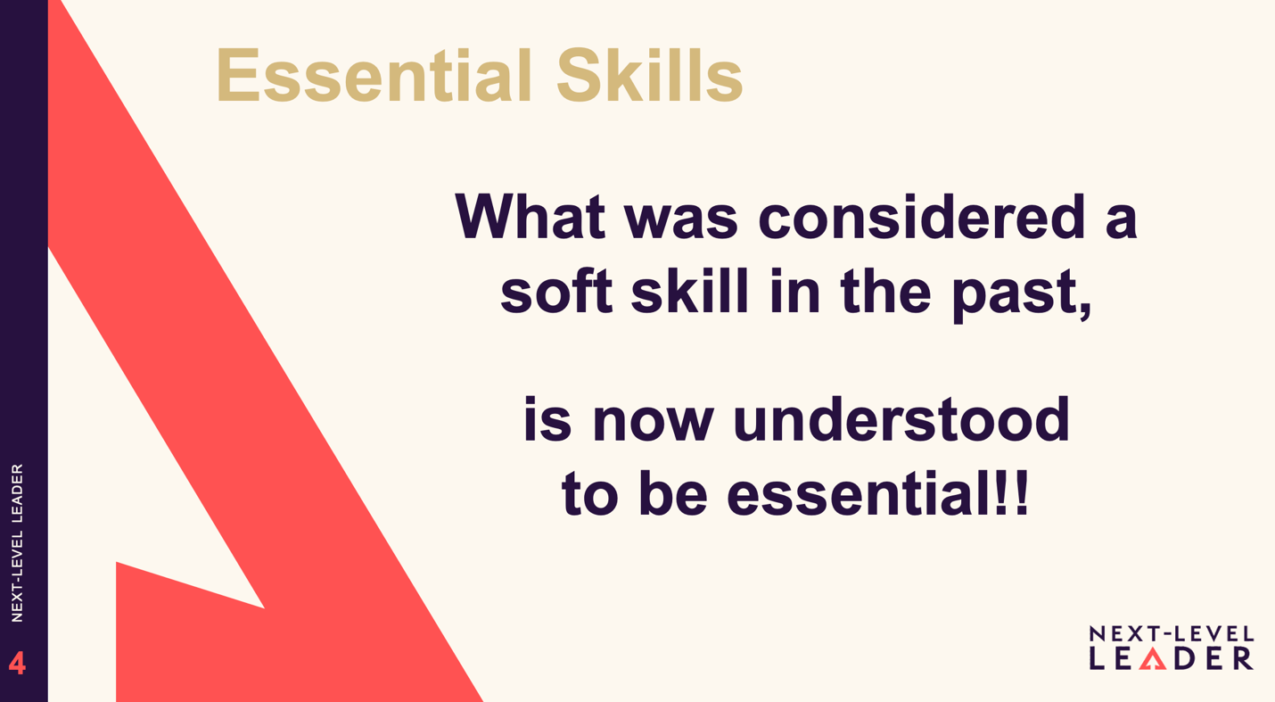 Essential Skills

What was considered a soft skill in the past,

is now understood to be essential!!

NEXT-LEVEL LEADER

4

NEXT-LEVEL LEADER